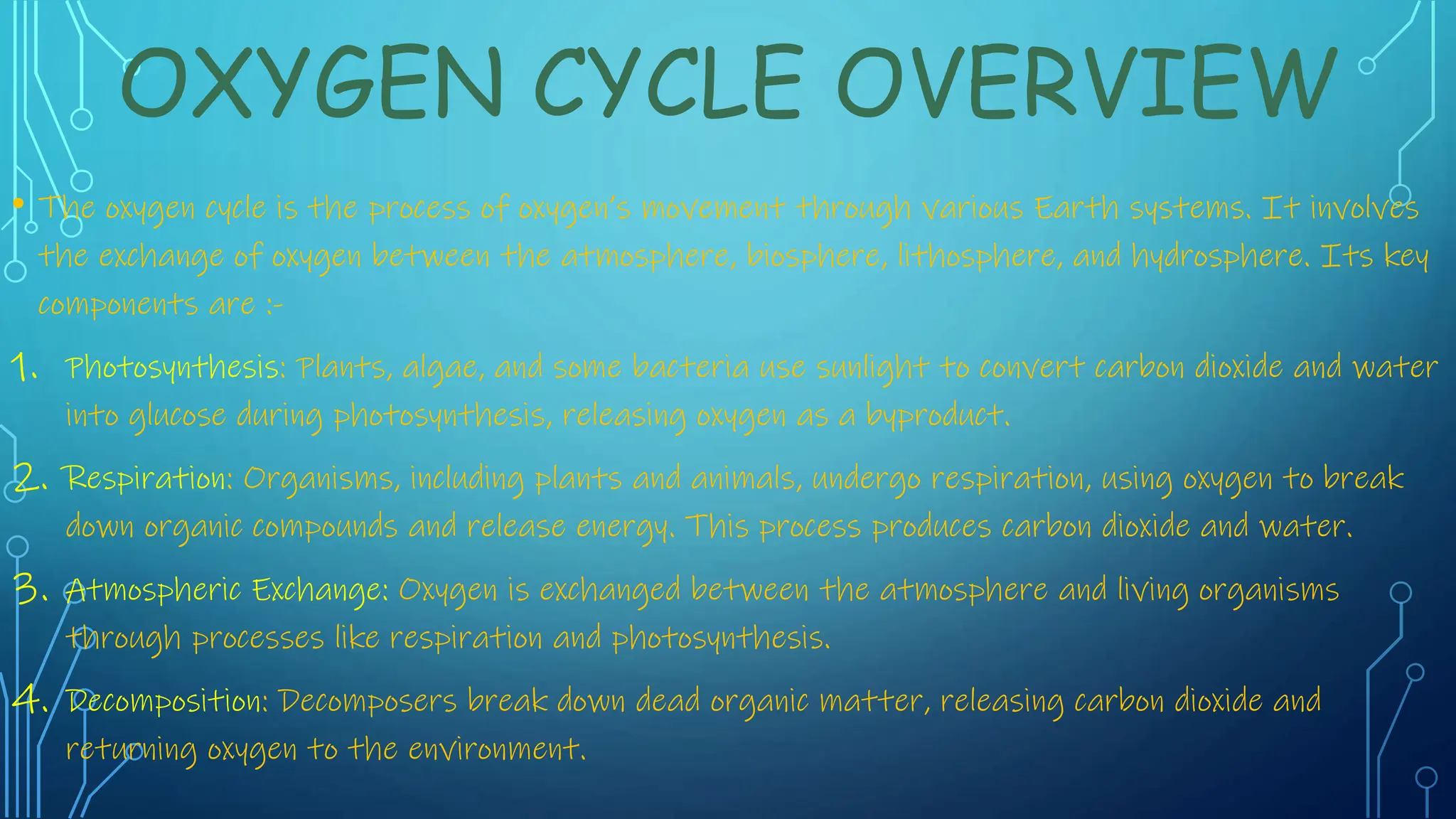 OXYGEN CYCLE OVERVIEW

• The oxygen cycle is the process of oxygen's movement through various Earth systems. It involves the exchange of oxygen between the atmosphere, biosphere, lithosphere, and hydrosphere. Its key components are :-

1. Photosynthesis: Plants, algae, and some bacteria use sunlight to convert carbon dioxide and water into glucose during photosynthesis, releasing oxygen as a byproduct.

2. Respiration: Organisms, including plants and animals, undergo respiration, using oxygen to break down organic compounds and release energy. This process produces carbon dioxide and water.

3. Atmospheric Exchange: Oxygen is exchanged between the atmosphere and living organisms through processes like respiration and photosynthesis.

4. Decomposition: Decomposers break down dead organic matter, releasing carbon dioxide and returning oxygen to the environment.